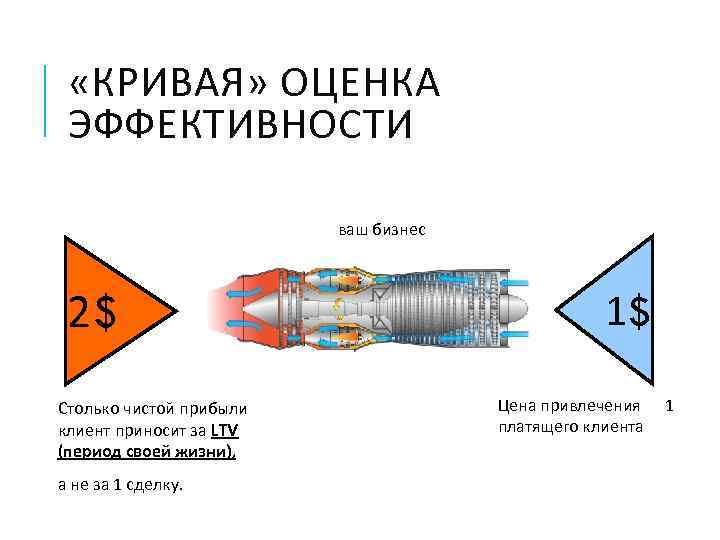 «КРИВАЯ» ОЦЕНКА ЭФФЕКТИВНОСТИ

ваш бизнес

2$

1$

Столько чистой прибыли клиент приносит за LTV (период своей жизни),

а не за 1 сделку.

Цена привлечения 1 платящего клиента